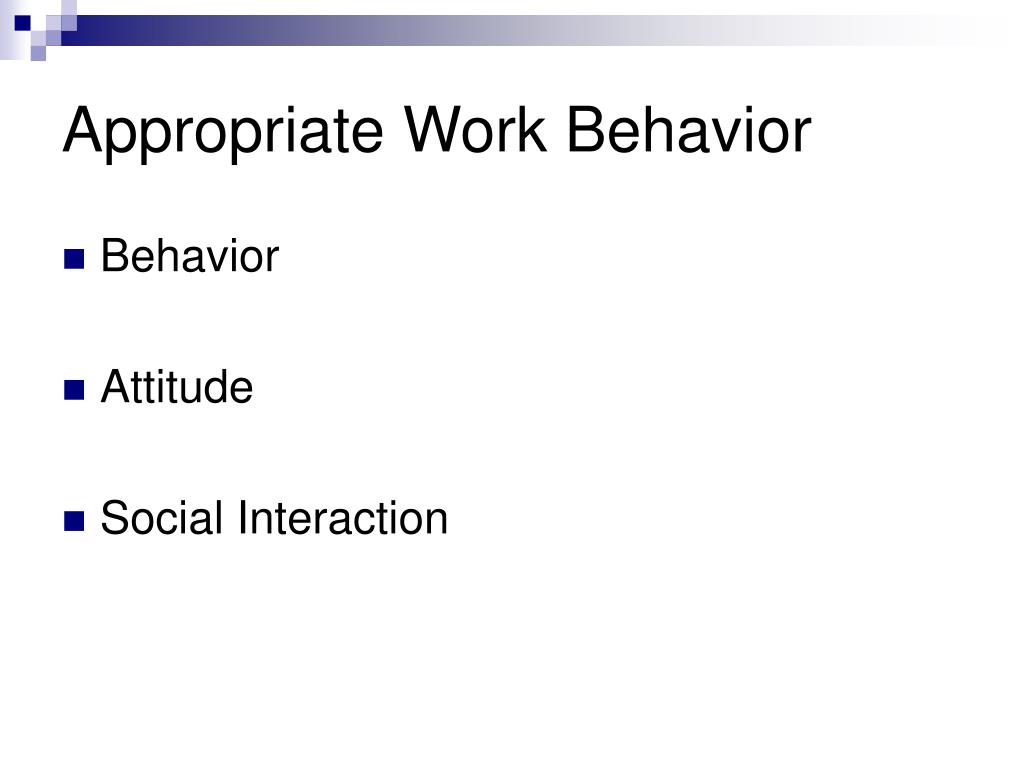 Appropriate Work Behavior

- Behavior
- Attitude
- Social Interaction